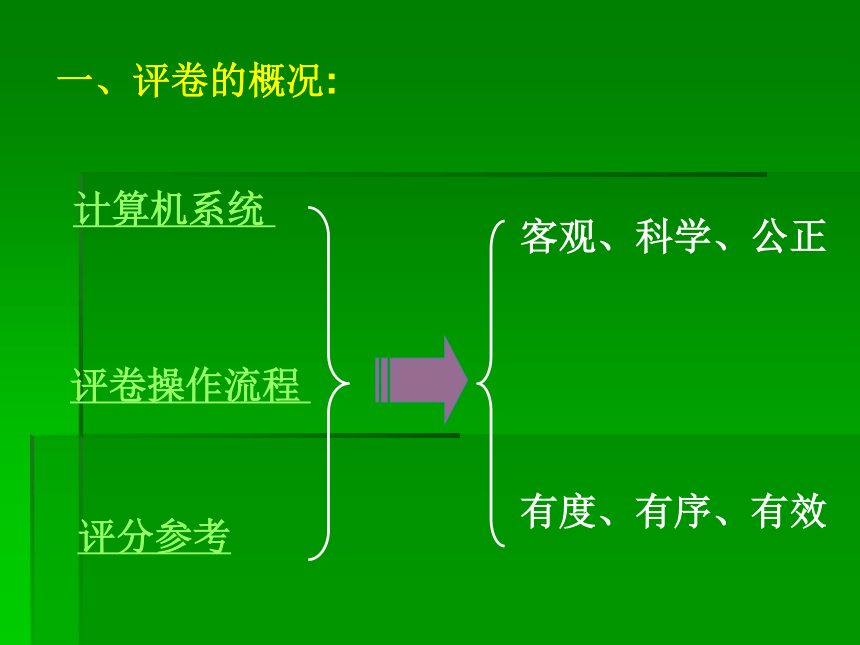 一、评卷的概况:

计算机系统

评卷操作流程

评分参考

客观、科学、公正

有度、有序、有效